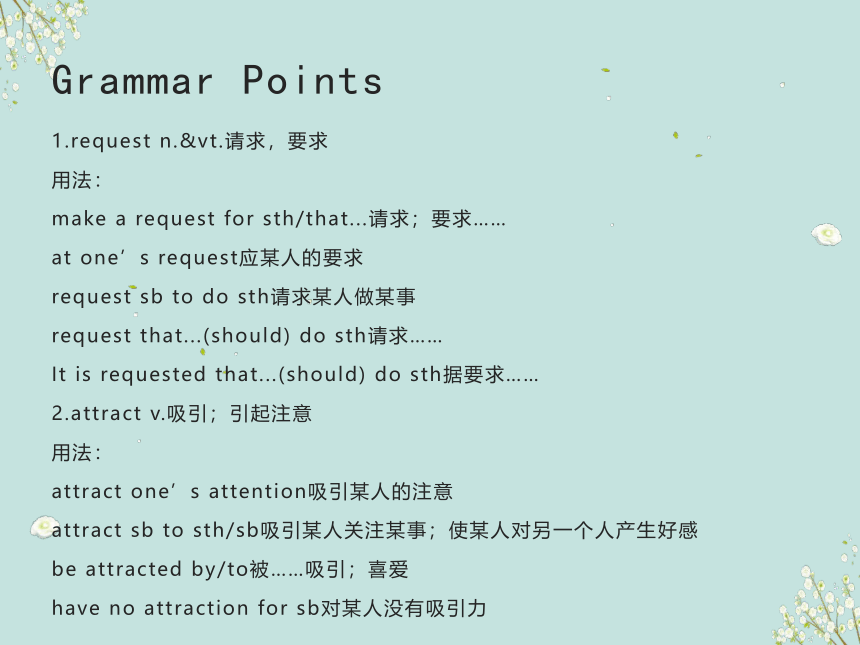 Grammar Points

1.request n.&vt.请求，要求

用法：

make a request for sth/that...请求；要求……

at one’s request应某人的要求

request sb to do sth请求某人做某事

request that...(should) do sth请求……

It is requested that...(should) do sth据要求……

2.attract v.吸引；引起注意

用法：

attract one’s attention吸引某人的注意

attract sb to sth/sb吸引某人关注某事；使某人对另一个人产生好感

be attracted by/to被……吸引；喜爱

have no attraction for sb对某人没有吸引力